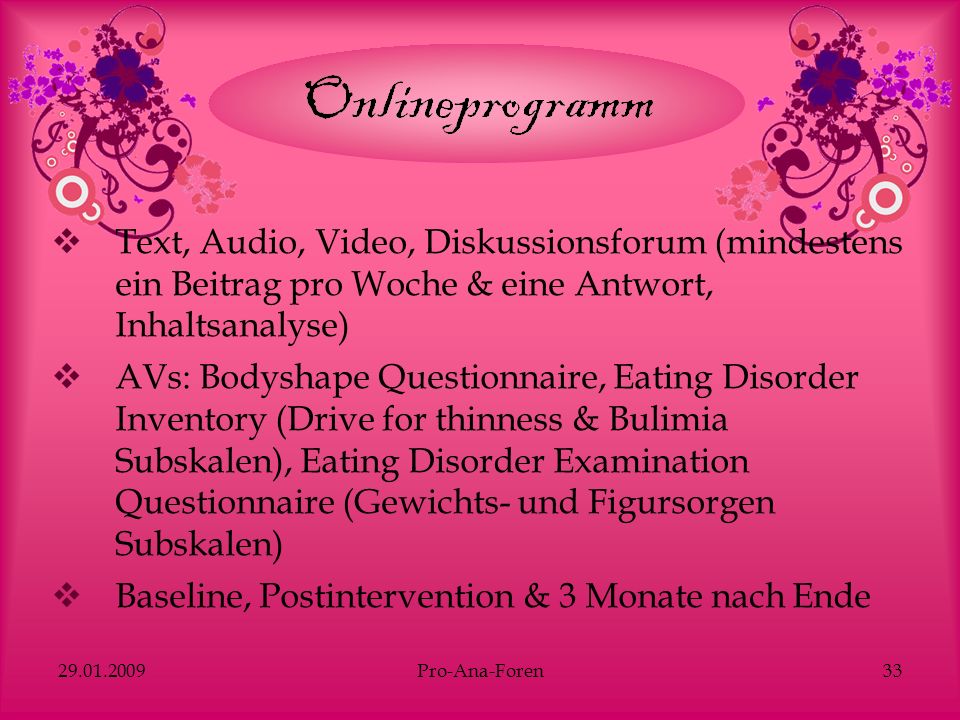 Onlineprogramm

❖ Text, Audio, Video, Diskussionsforum (mindestens ein Beitrag pro Woche & eine Antwort, Inhaltsanalyse)

❖ AVs: Bodyshape Questionnaire, Eating Disorder Inventory (Drive for thinness & Bulimia Subskalen), Eating Disorder Examination Questionnaire (Gewichts- und Figursorgen Subskalen)

❖ Baseline, Postintervention & 3 Monate nach Ende

29.01.2009 Pro-Ana-Foren 33